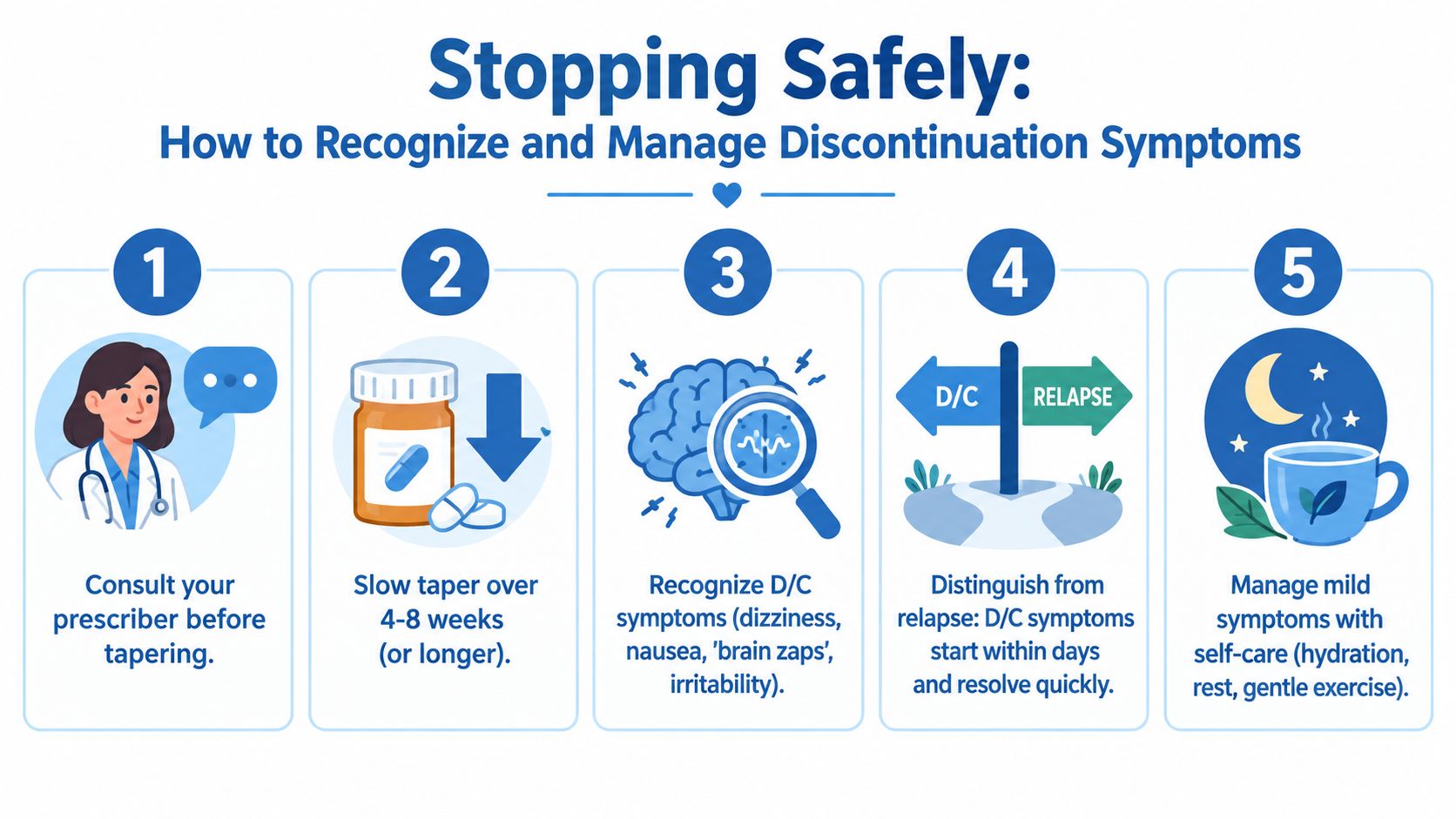 Stopping Safely:
How to Recognize and Manage Discontinuation Symptoms

1

Consult your prescriber before tapering.

2

Slow taper over 4-8 weeks (or longer).

3

Recognize D/C symptoms (dizziness, nausea, 'brain zaps', irritability).

4

D/C

RELAPSE

Distinguish from relapse: D/C symptoms start within days and resolve quickly.

5

Manage mild symptoms with self-care (hydration, rest, gentle exercise).